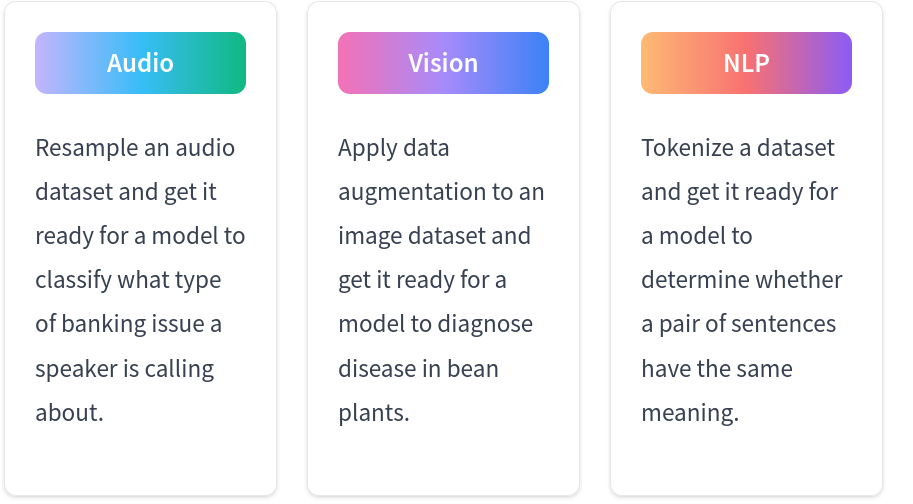 Audio

Resample an audio dataset and get it ready for a model to classify what type of banking issue a speaker is calling about.

Vision

Apply data augmentation to an image dataset and get it ready for a model to diagnose disease in bean plants.

NLP

Tokenize a dataset and get it ready for a model to determine whether a pair of sentences have the same meaning.